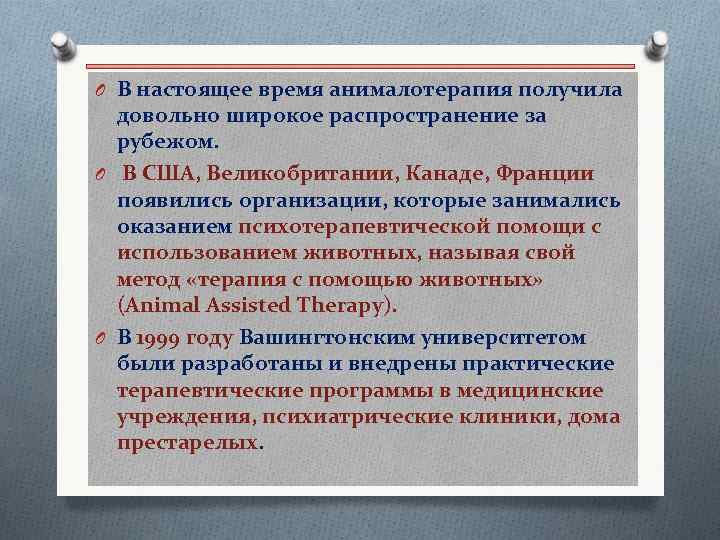 В настоящее время анималотерапия получила довольно широкое распространение за рубежом.

В США, Великобритании, Канаде, Франции появились организации, которые занимались оказанием психотерапевтической помощи с использованием животных, называя свой метод «терапия с помощью животных» (Animal Assisted Therapy).

В 1999 году Вашингтонским университетом были разработаны и внедрены практические терапевтические программы в медицинские учреждения, психиатрические клиники, дома престарелых.